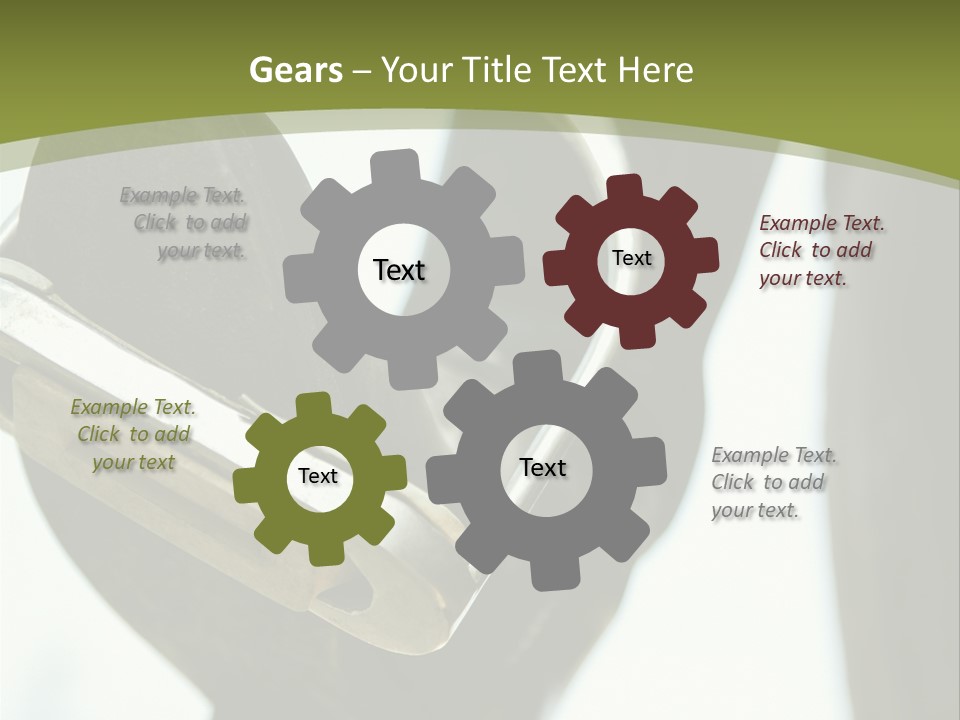 Gears – Your Title Text Here

Example Text. Click to add your text.

Text

Text

Example Text. Click to add your text.

Example Text. Click to add your text

Text

Text

Example Text. Click to add your text.